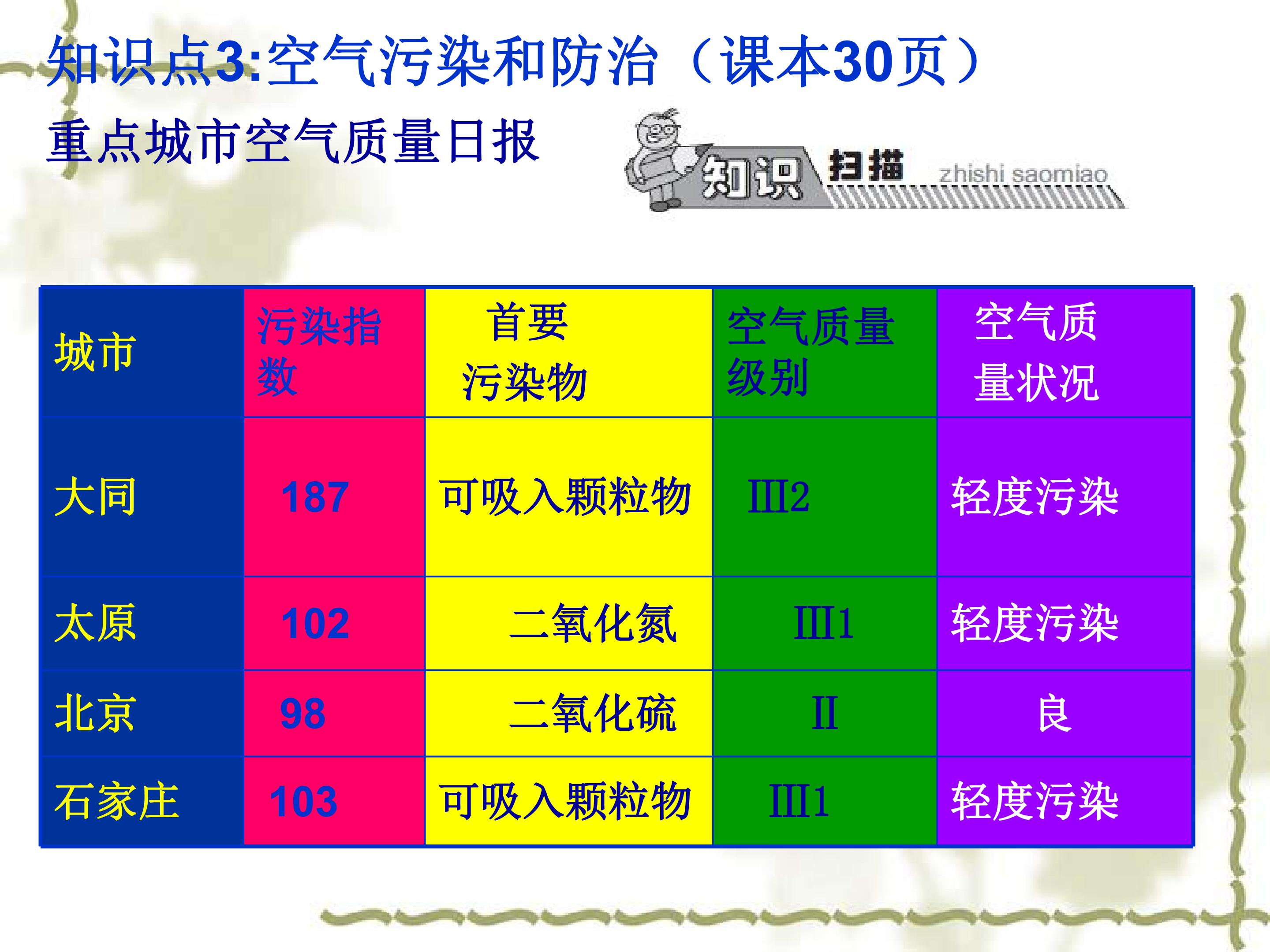 知识点3:空气污染和防治（课本30页）

重点城市空气质量日报

知识 扫描 zhishi saomiao

| 城市 | 污染指数 | 首要污染物 | 空气质量级别 | 空气质量状况 |
|---|---|---|---|---|
| 大同 | 187 | 可吸入颗粒物 | Ⅲ2 | 轻度污染 |
| 太原 | 102 | 二氧化氮 | Ⅲ1 | 轻度污染 |
| 北京 | 98 | 二氧化硫 | Ⅱ | 良 |
| 石家庄 | 103 | 可吸入颗粒物 | Ⅲ1 | 轻度污染 |